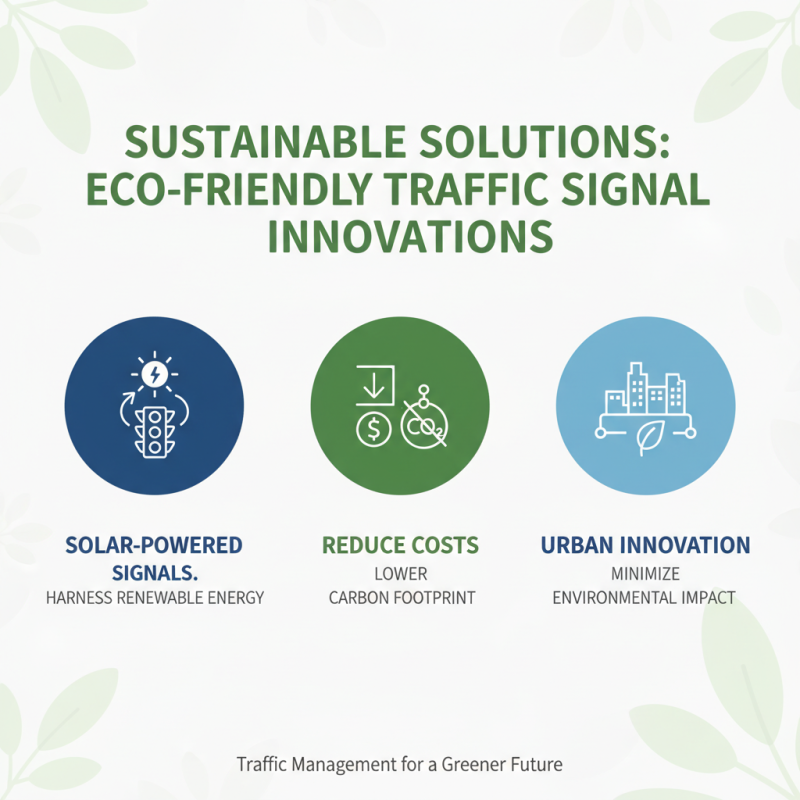 SUSTAINABLE SOLUTIONS: ECO-FRIENDLY TRAFFIC SIGNAL INNOVATIONS

$ $CO_2$

SOLAR-POWERED SIGNALS.
HARNESS RENEWABLE ENERGY

REDUCE COSTS
LOWER CARBON FOOTPRINT

URBAN INNOVATION
MINIMIZE ENVIRONMENTAL IMPACT

Traffic Management for a Greener Future